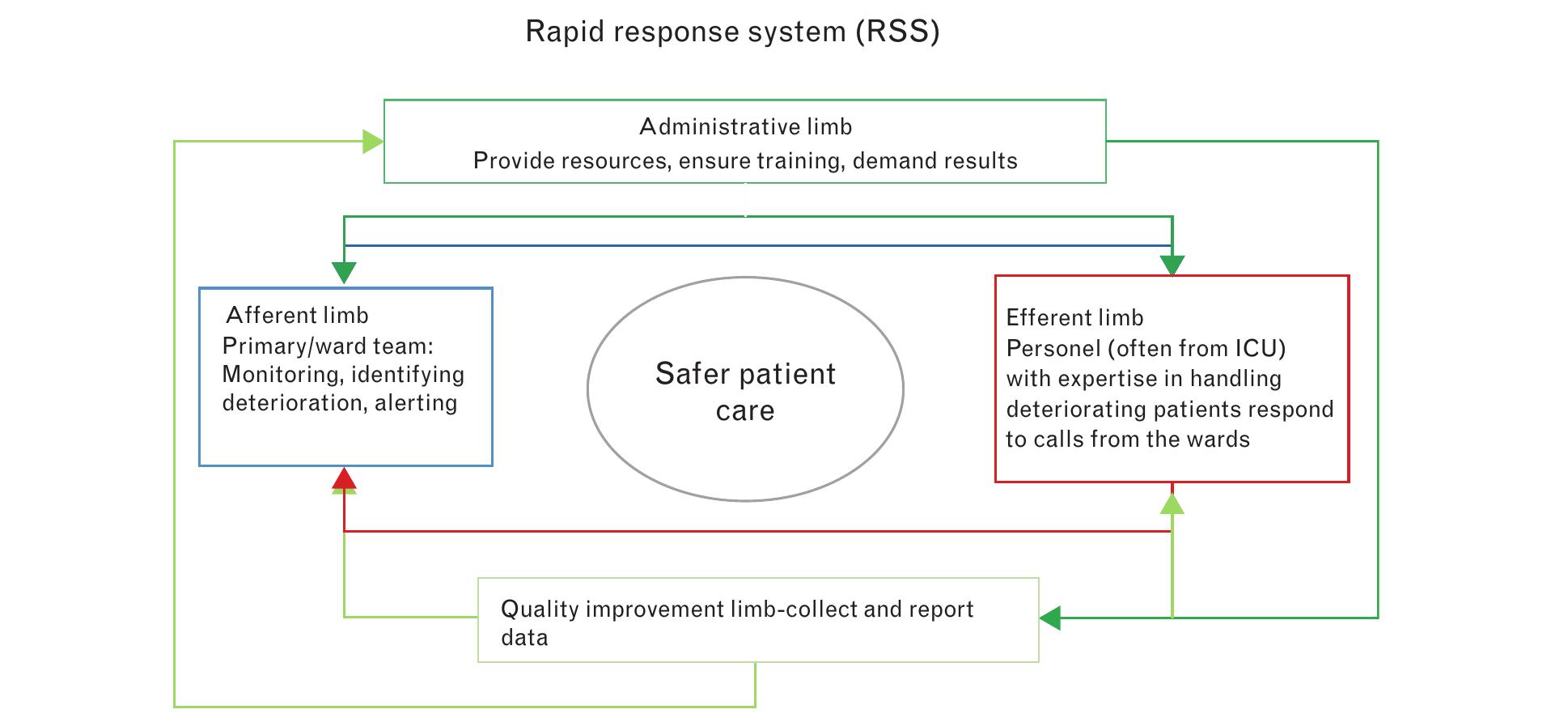 Rapid response system (RSS)

Administrative limb
Provide resources, ensure training, demand results

Afferent limb
Primary/ward team:
Monitoring, identifying deterioration, alerting

Safer patient care

Efferent limb
Personel (often from ICU) with expertise in handling deteriorating patients respond to calls from the wards

Quality improvement limb-collect and report data